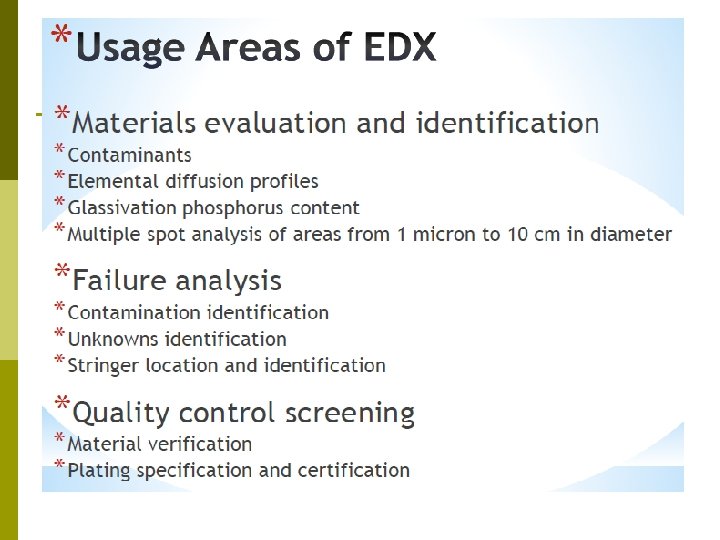 *Usage Areas of EDX

*Materials evaluation and identification
*Contaminants
*Elemental diffusion profiles
*Glassivation phosphorus content
*Multiple spot analysis of areas from 1 micron to 10 cm in diameter

*Failure analysis
*Contamination identification
*Unknowns identification
*Stringer location and identification

*Quality control screening
*Material verification
*Plating specification and certification